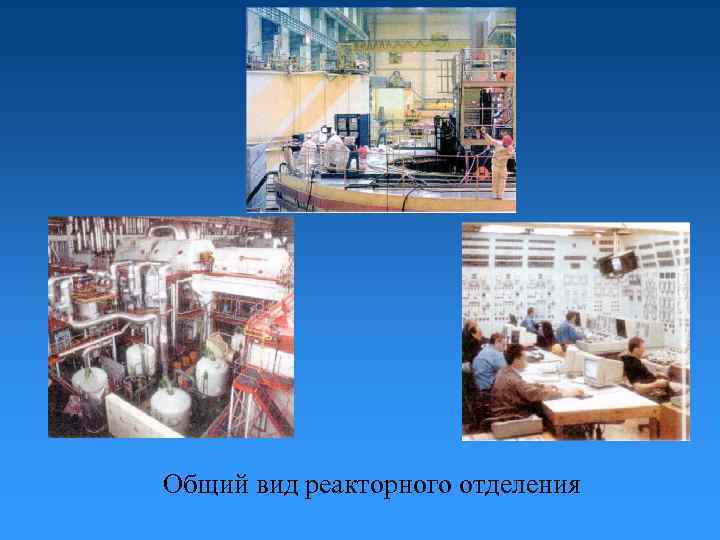 Общий вид реакторного отделения